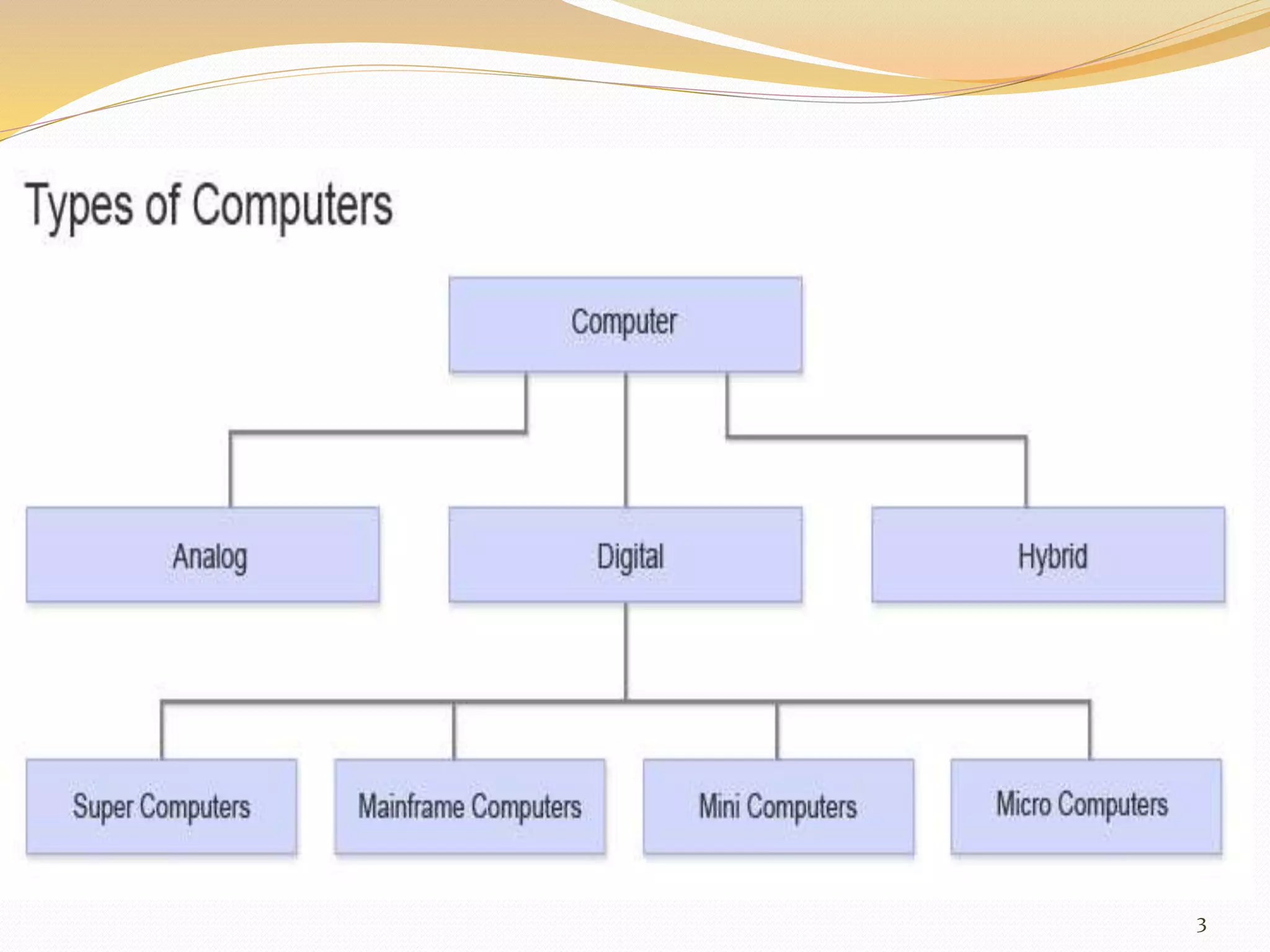 Types of Computers

Computer

Analog

Digital

Hybrid

Super Computers

Mainframe Computers

Mini Computers

Micro Computers

3